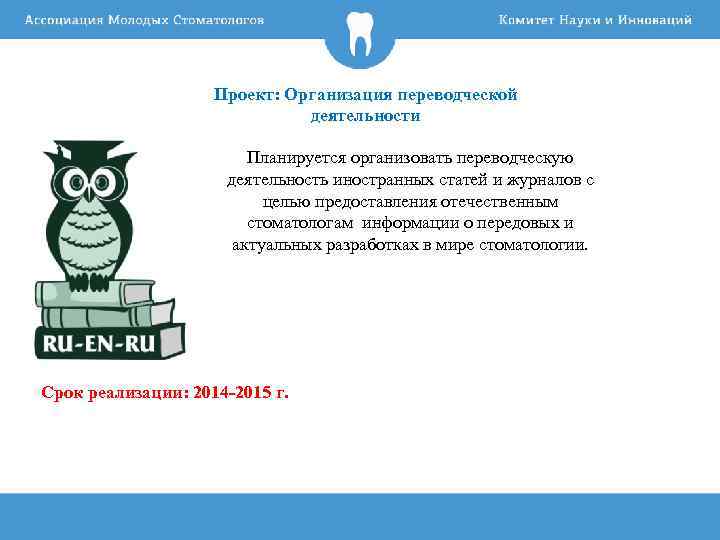 Ассоциация Молодых Стоматологов

Комитет Науки и Инноваций

Проект: Организация переводческой деятельности

Планируется организовать переводческую деятельность иностранных статей и журналов с целью предоставления отечественным стоматологам информации о передовых и актуальных разработках в мире стоматологии.

RU-EN-RU

Срок реализации: 2014-2015 г.